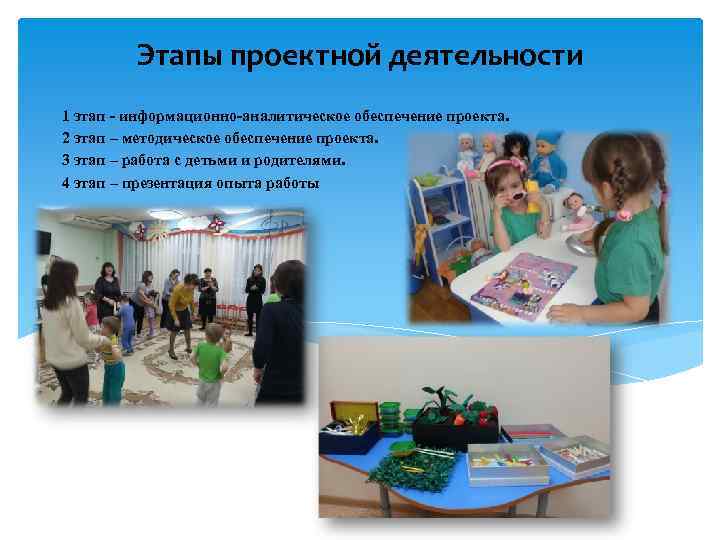 Этапы проектной деятельности

1 этап - информационно-аналитическое обеспечение проекта.
2 этап – методическое обеспечение проекта.
3 этап – работа с детьми и родителями.
4 этап – презентация опыта работы